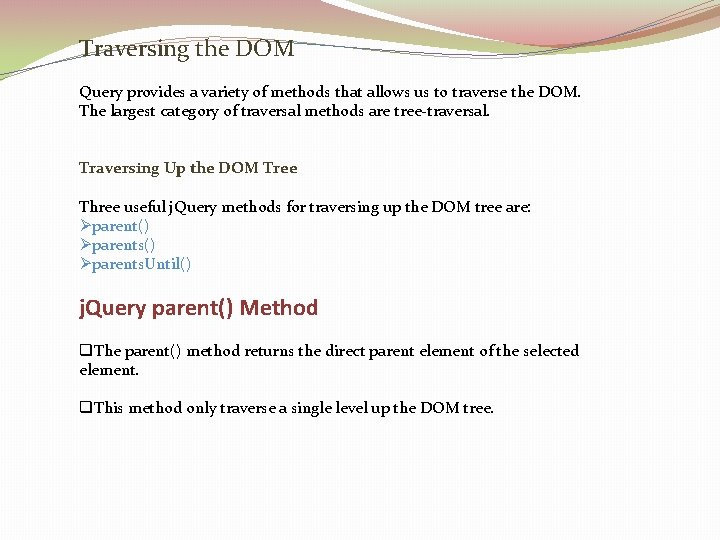 Traversing the DOM

Query provides a variety of methods that allows us to traverse the DOM. The largest category of traversal methods are tree-traversal.

Traversing Up the DOM Tree

Three useful jQuery methods for traversing up the DOM tree are:
➢parent()
➢parents()
➢parentsUntil()

jQuery parent() Method

❑The parent() method returns the direct parent element of the selected element.

❑This method only traverse a single level up the DOM tree.